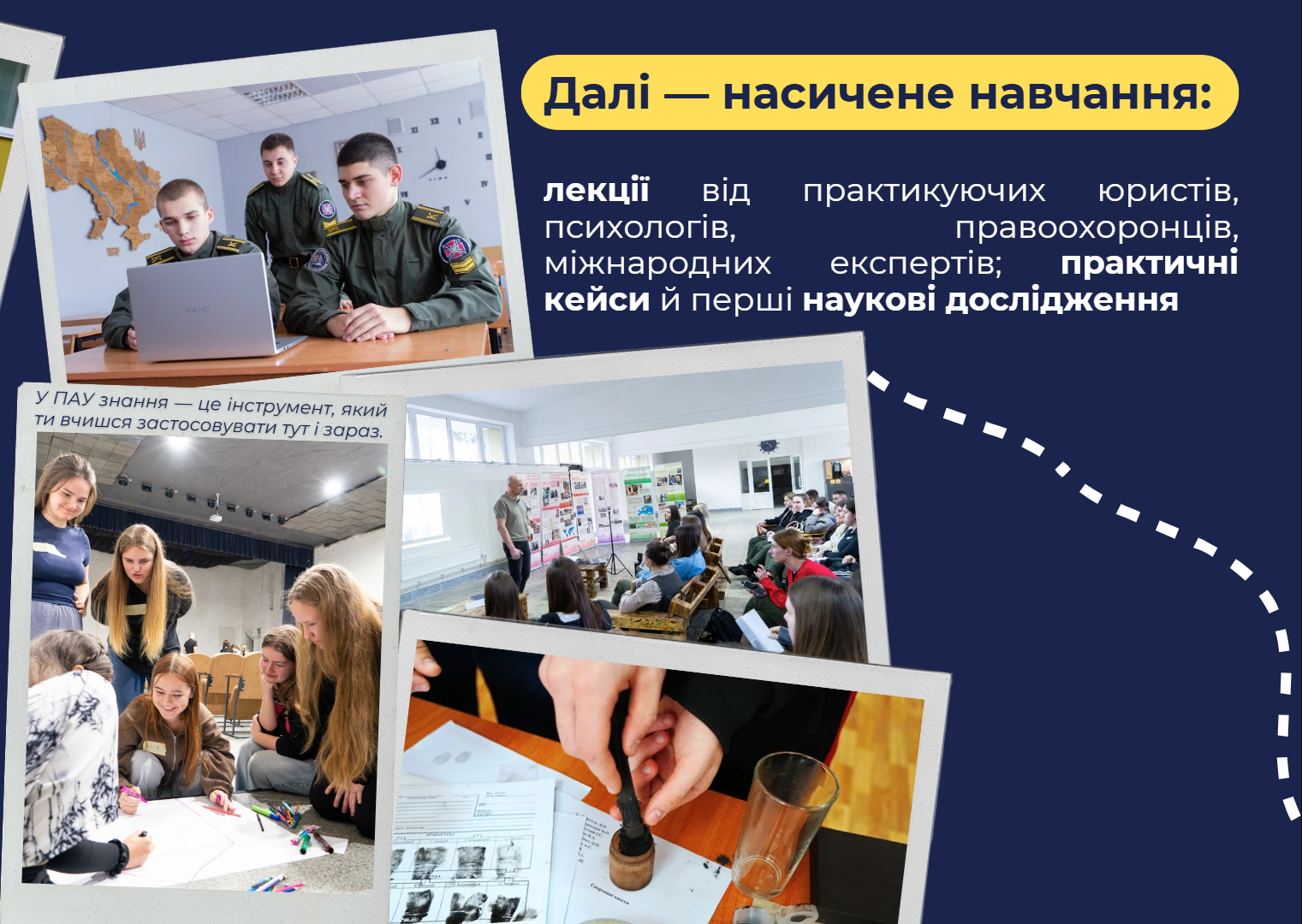 Далі — насичене навчання:

лекції від практикуючих юристів, психологів, правоохоронців, міжнародних експертів; практичні кейси й перші наукові дослідження

У ПАУ знання — це інструмент, який ти вчишся застосовувати тут і зараз.